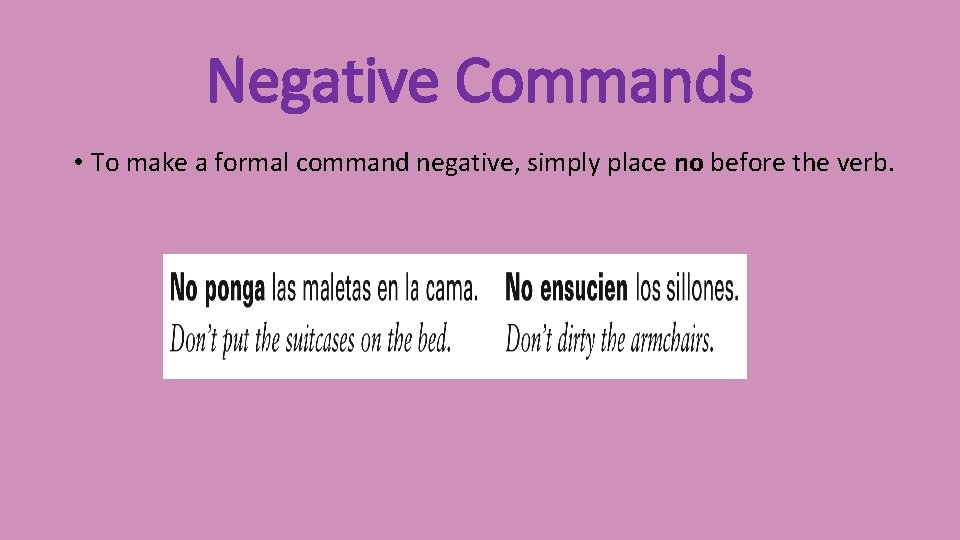 Negative Commands

• To make a formal command negative, simply place no before the verb.

No ponga las maletas en la cama.
Don't put the suitcases on the bed.

No ensucien los sillones.
Don't dirty the armchairs.